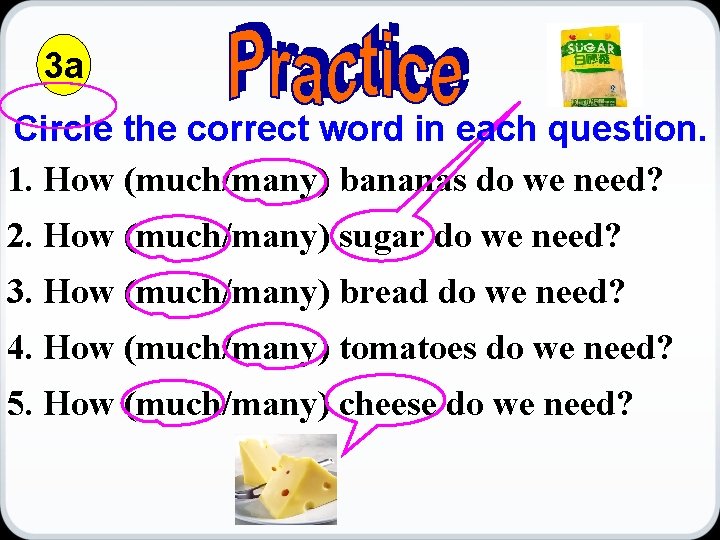 3a

Practice

SUGAR

Circle the correct word in each question.

1. How (much/many) bananas do we need?

2. How (much/many) sugar do we need?

3. How (much/many) bread do we need?

4. How (much/many) tomatoes do we need?

5. How (much/many) cheese do we need?